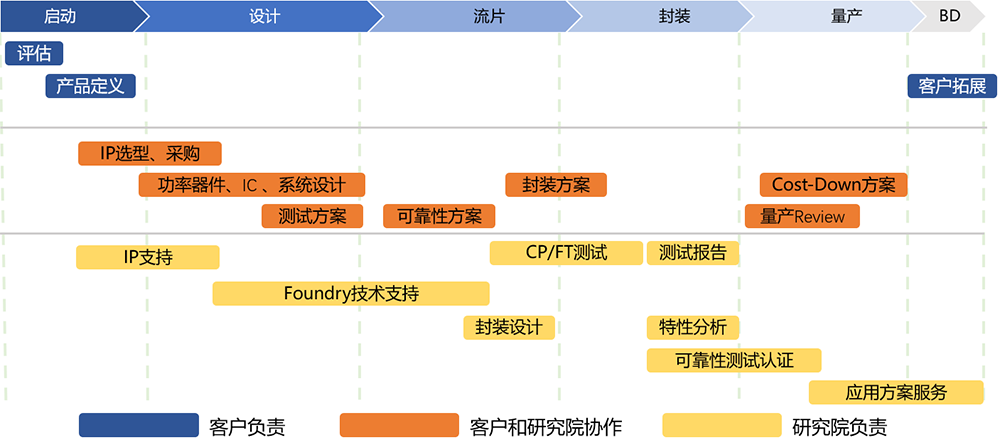 启动 设计 流片 封装 量产 BD

评估
产品定义
客户拓展

IP选型、采购
功率器件、IC 、系统设计
封装方案
Cost-Down方案
测试方案
可靠性方案
量产Review

IP支持
CP/FT测试
测试报告
Foundry技术支持
封装设计
特性分析
可靠性测试认证
应用方案服务

客户负责
客户和研究院协作
研究院负责